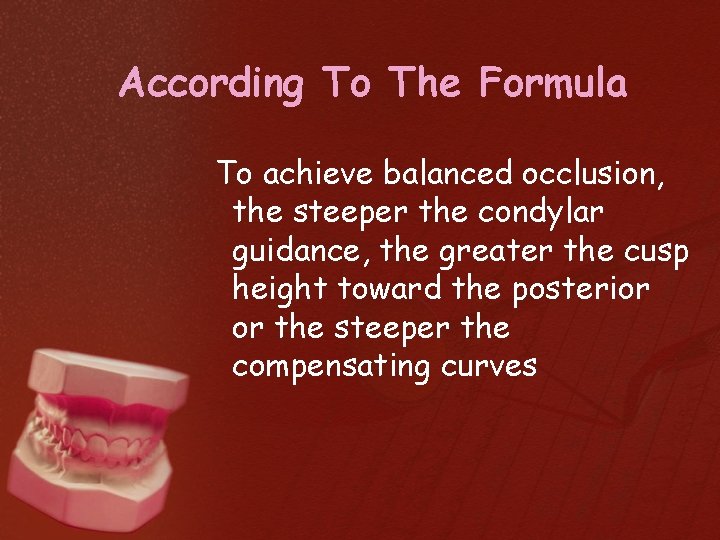 According To The Formula

To achieve balanced occlusion, the steeper the condylar guidance, the greater the cusp height toward the posterior or the steeper the compensating curves